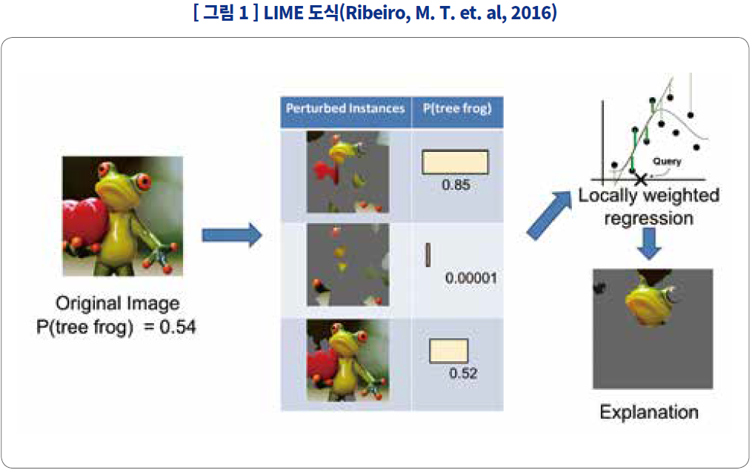 [ 그림 1 ] LIME 도식(Ribeiro, M. T. et. al, 2016)

Original Image
P(tree frog) = 0.54

| Perturbed Instances | P(tree frog) |
|---|---|
| | 0.85 |
| | 0.00001 |
| | 0.52 |

Query

Locally weighted regression

Explanation